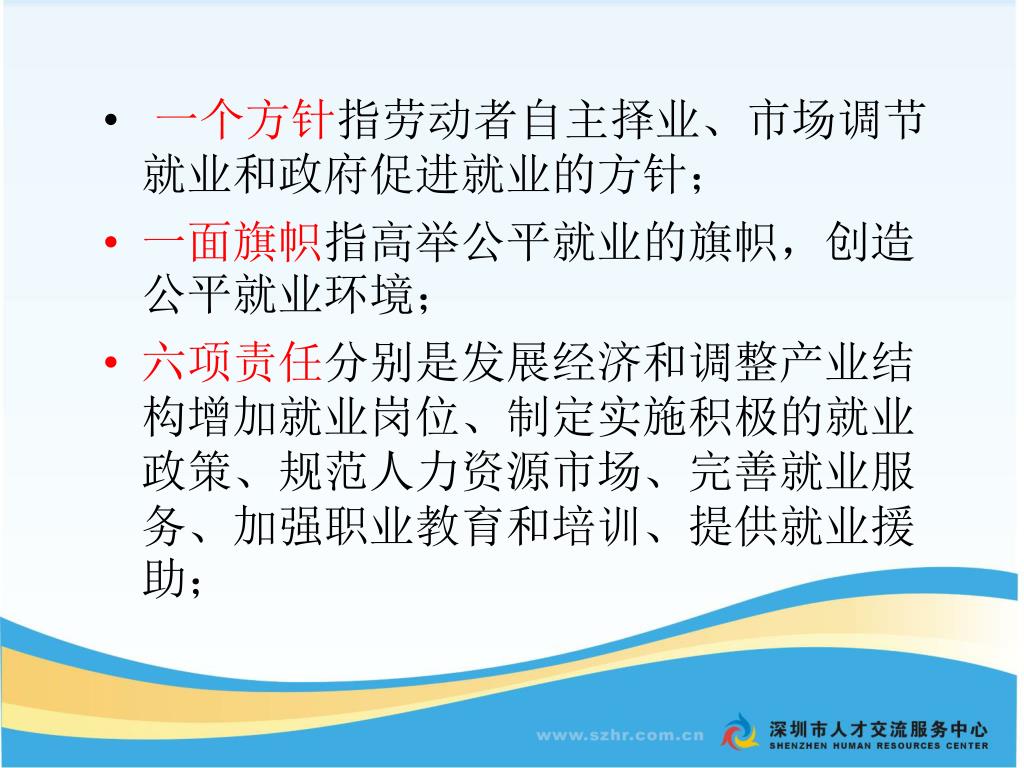 • 一个方针指劳动者自主择业、市场调节就业和政府促进就业的方针；

• 一面旗帜指高举公平就业的旗帜，创造公平就业环境；

• 六项责任分别是发展经济和调整产业结构增加就业岗位、制定实施积极的就业政策、规范人力资源市场、完善就业服务、加强职业教育和培训、提供就业援助；

www.szhr.com.cn 深圳市人才交流服务中心 SHENZHEN HUMAN RESOURCES CENTER